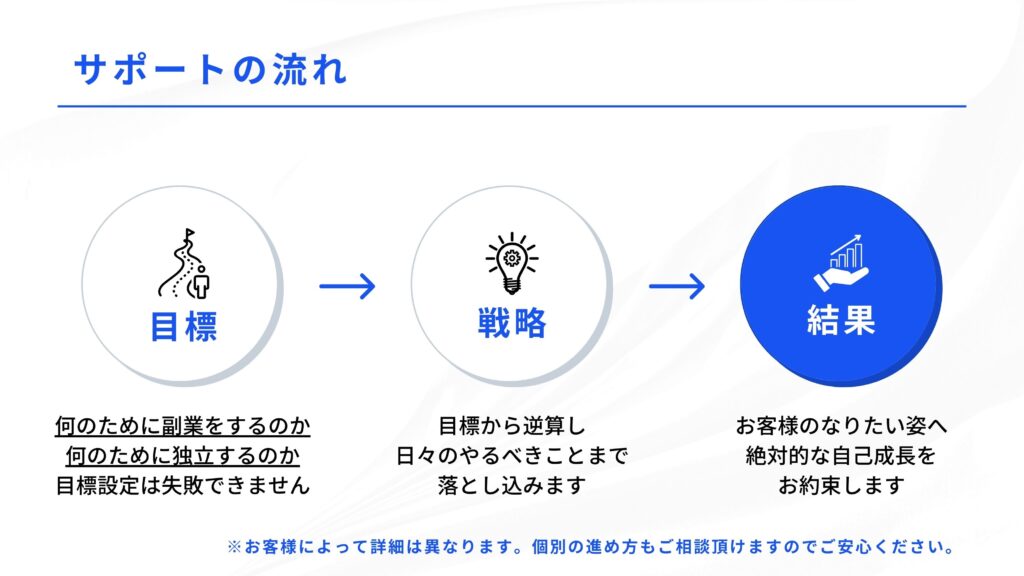 サポートの流れ

目標

戦略

結果

何のために副業をするのか
何のために独立するのか
目標設定は失敗できません

目標から逆算し
日々のやるべきことまで
落とし込みます

お客様のなりたい姿へ
絶対的な自己成長を
お約束します

※お客様によって詳細は異なります。個別の進め方もご相談頂けますのでご安心ください。